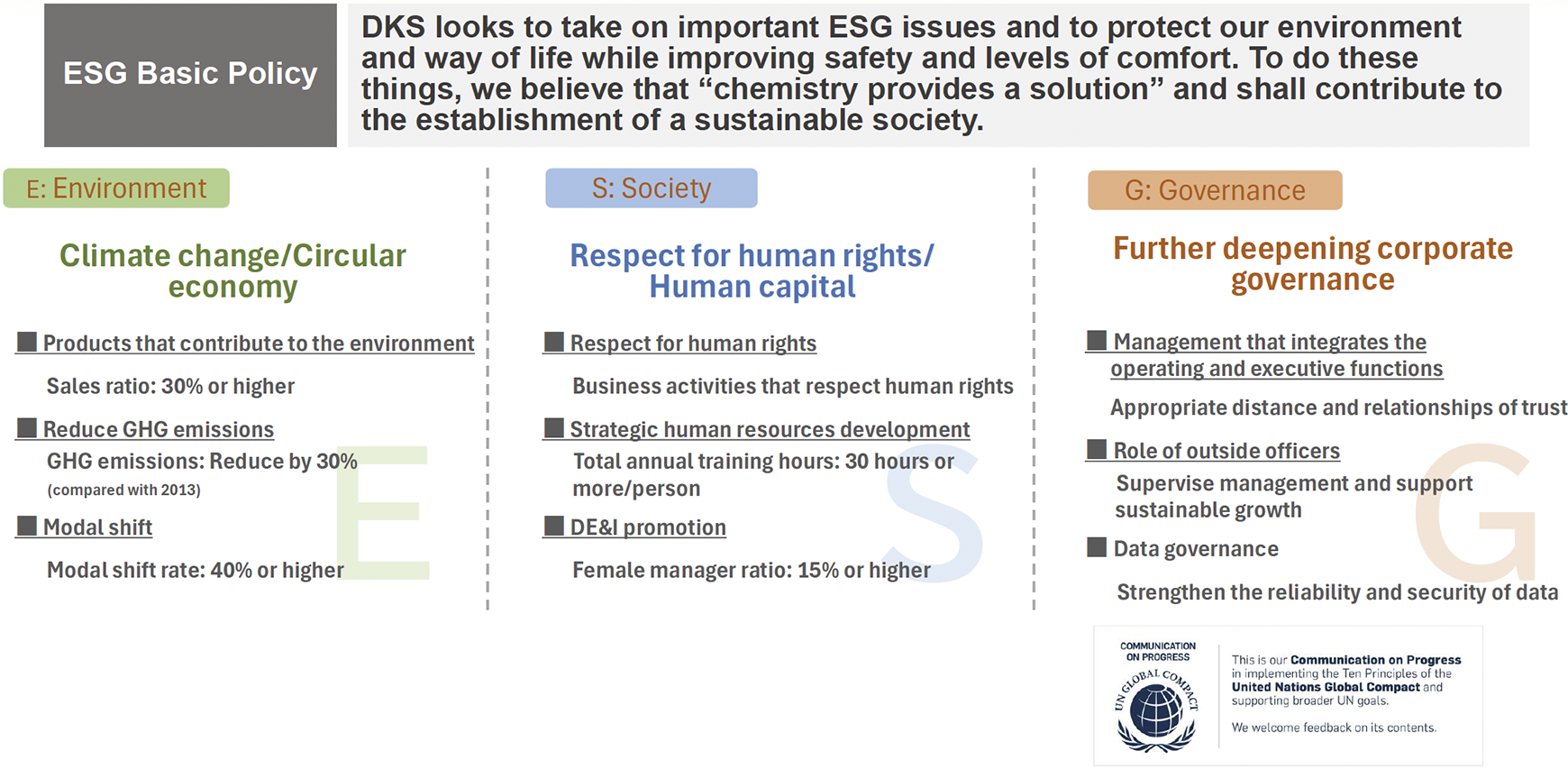 ESG Basic Policy

DKS looks to take on important ESG issues and to protect our environment and way of life while improving safety and levels of comfort. To do these things, we believe that “chemistry provides a solution” and shall contribute to the establishment of a sustainable society.

E: Environment

Climate change/Circular economy

■ Products that contribute to the environment

Sales ratio: 30% or higher

■ Reduce GHG emissions

GHG emissions: Reduce by 30% (compared with 2013)

■ Modal shift

Modal shift rate: 40% or higher

E

S: Society

Respect for human rights/ Human capital

■ Respect for human rights

Business activities that respect human rights

■ Strategic human resources development

Total annual training hours: 30 hours or more/person

■ DE&I promotion

Female manager ratio: 15% or higher

S

G: Governance

Further deepening corporate governance

■ Management that integrates the operating and executive functions

Appropriate distance and relationships of trust

■ Role of outside officers

Supervise management and support sustainable growth

■ Data governance

Strengthen the reliability and security of data

G

COMMUNICATION ON PROGRESS

UN GLOBAL COMPACT

This is our Communication on Progress in implementing the Ten Principles of the United Nations Global Compact and supporting broader UN goals.

We welcome feedback on its contents.